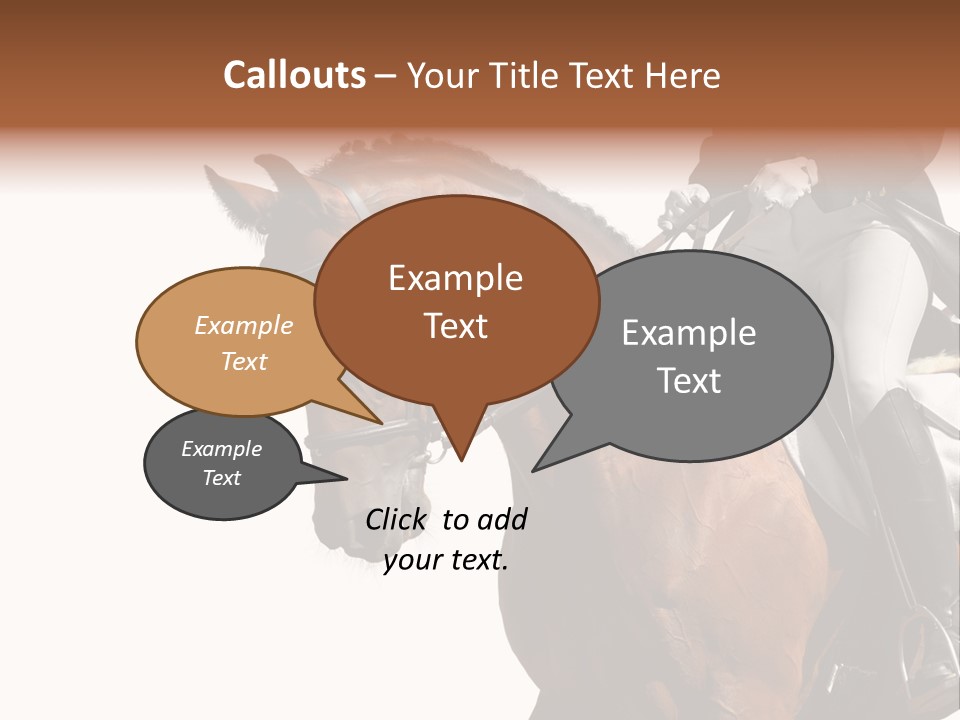 Callouts – Your Title Text Here

Example Text

Example Text

Example Text

Example Text

Click to add your text.